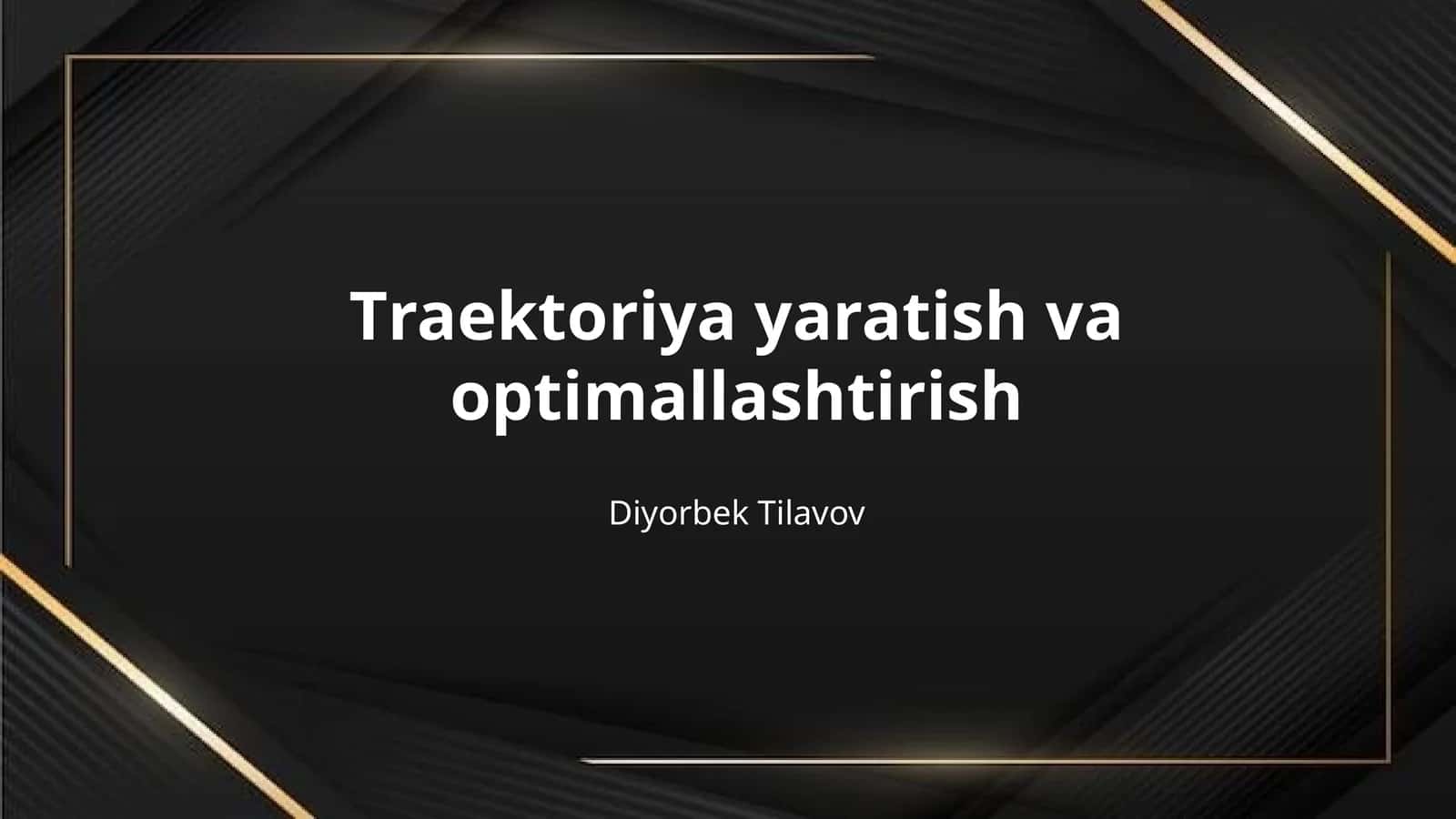 Traektoriya yaratish va optimallashtirish

Diyorbek Tilavov